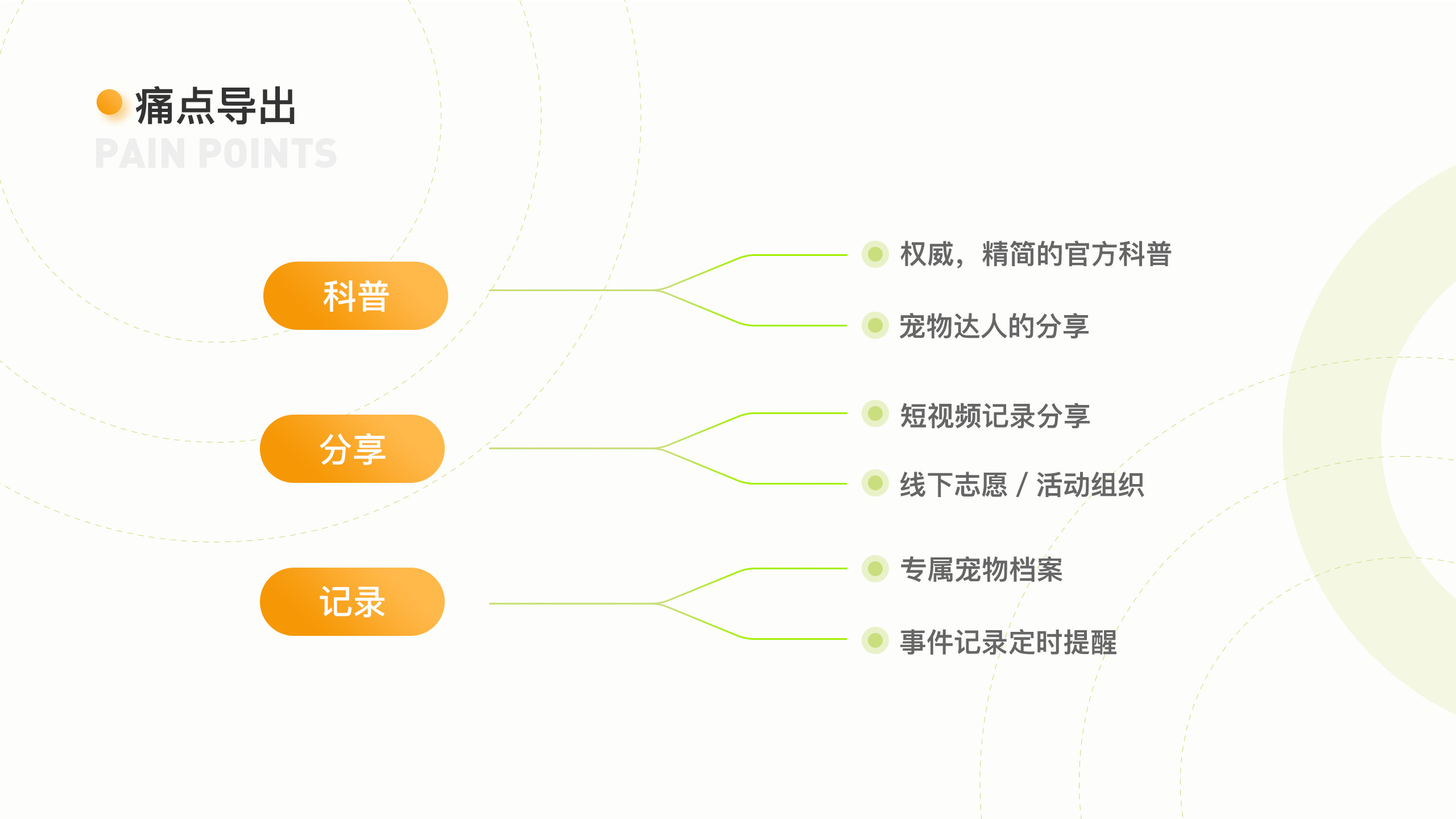 痛点导出

PAIN POINTS

科普

权威，精简的官方科普

宠物达人的分享

分享

短视频记录分享

线下志愿 / 活动组织

记录

专属宠物档案

事件记录定时提醒